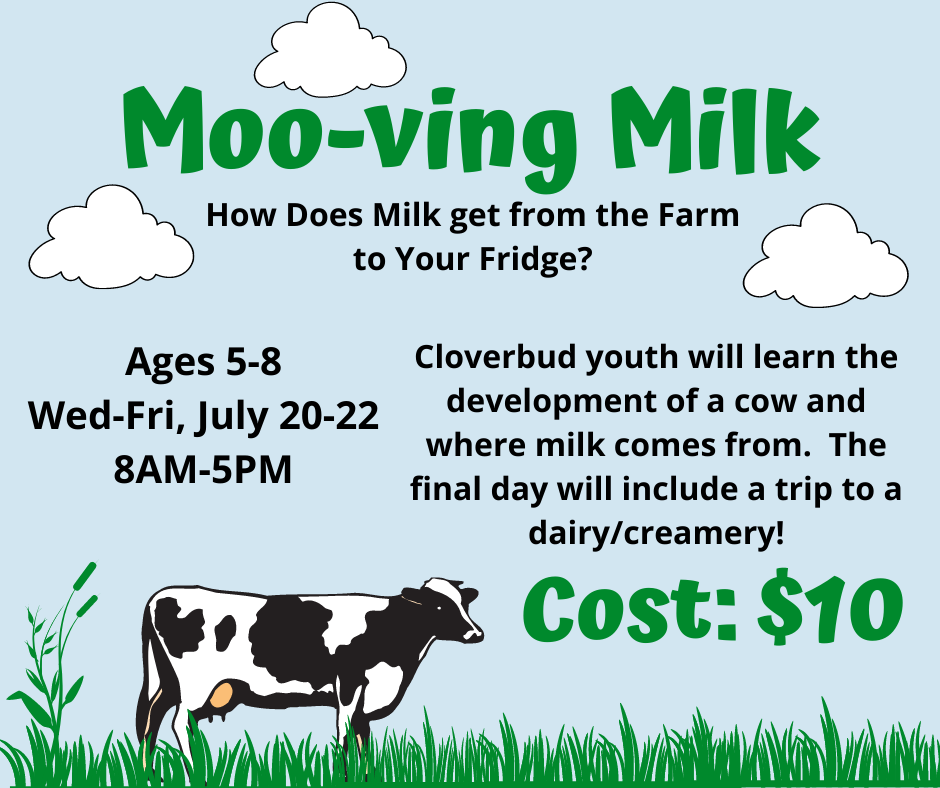 Moo-ving Milk

How Does Milk get from the Farm to Your Fridge?

Ages 5-8
Wed-Fri, July 20-22
8AM-5PM

Cloverbud youth will learn the development of a cow and where milk comes from. The final day will include a trip to a dairy/creamery!

Cost: $10